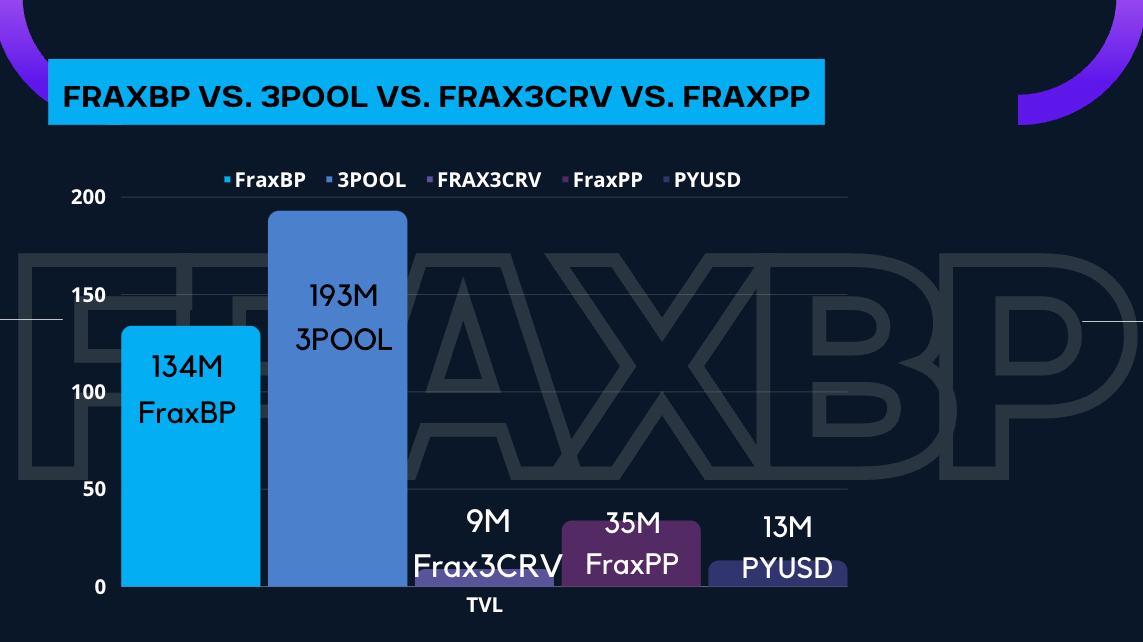 FRAXBP VS. 3POOL VS. FRAX3CRV VS. FRAXPP

FraxBP 3POOL FRAX3CRV FraxPP PYUSD

200
150
100
50
0

FRAXBP

134M
FraxBP

193M
3POOL

9M
Frax3CRV

35M
FraxPP

13M
PYUSD

TVL